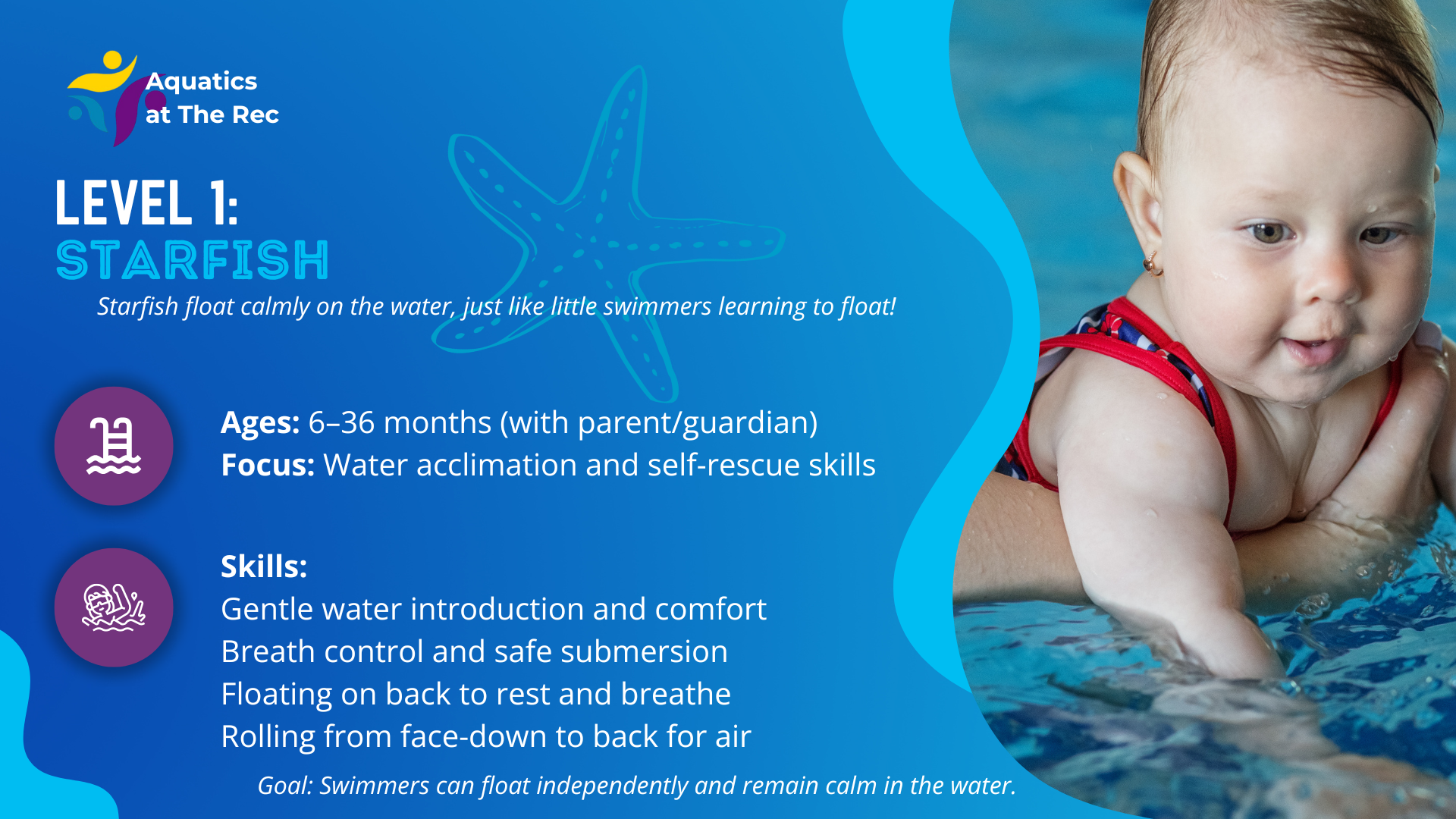 Aquatics
at The Rec

LEVEL 1:
STARFISH

Starfish float calmly on the water, just like little swimmers learning to float!

Ages: 6–36 months (with parent/guardian)
Focus: Water acclimation and self-rescue skills

Skills:
Gentle water introduction and comfort
Breath control and safe submersion
Floating on back to rest and breathe
Rolling from face-down to back for air

Goal: Swimmers can float independently and remain calm in the water.